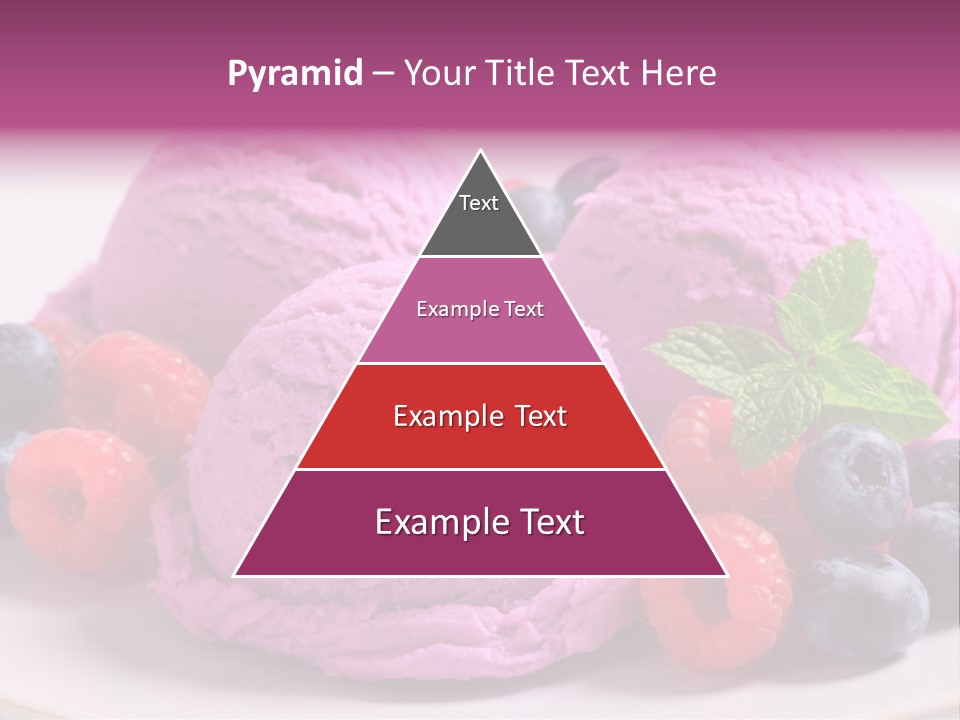 Pyramid – Your Title Text Here

Text

Example Text

Example Text

Example Text